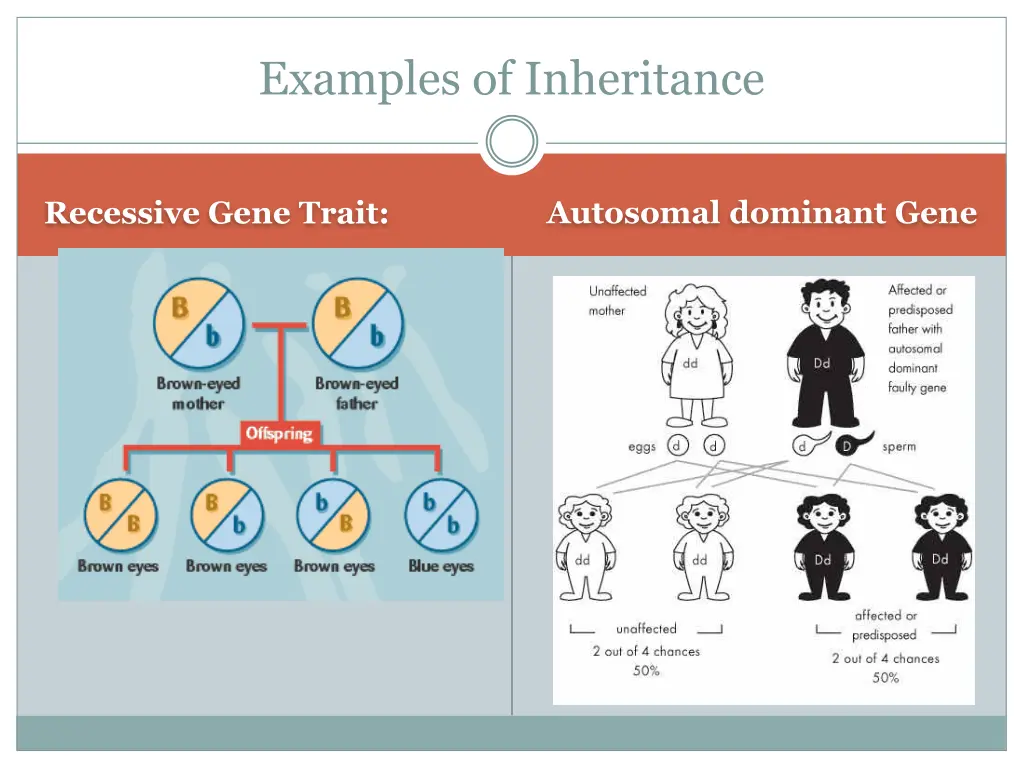 Examples of Inheritance

Recessive Gene Trait:

B
b
Brown-eyed mother

B
b
Brown-eyed father

Offspring

B
B
Brown eyes

B
b
Brown eyes

b
B
Brown eyes

b
b
Blue eyes

Autosomal dominant Gene

Unaffected mother

dd

Affected or predisposed father with autosomal dominant faulty gene

Dd

eggs d d

d D sperm

dd

dd

Dd

Dd

unaffected
2 out of 4 chances
50%

affected or predisposed
2 out of 4 chances
50%